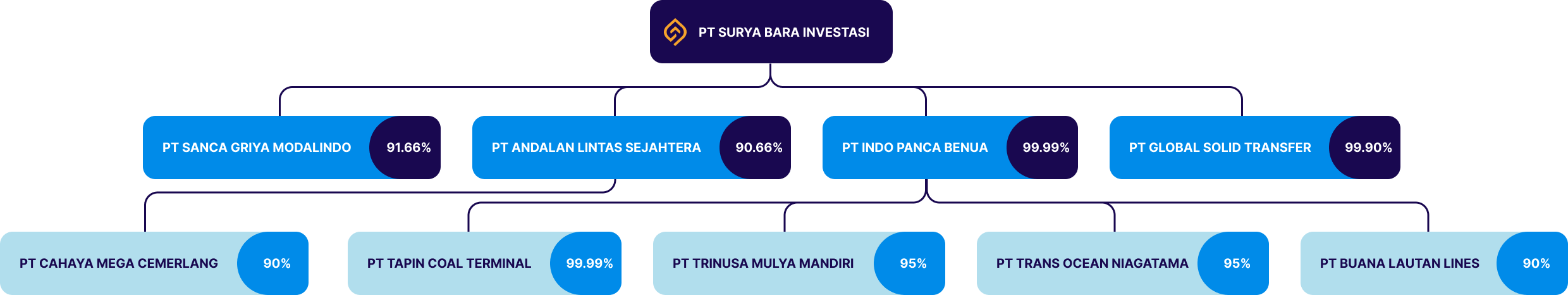 PT SURYA BARA INVESTASI

PT SANCA GRIYA MODALINDO 91.66%

PT ANDALAN LINTAS SEJAHTERA 90.66%

PT INDO PANCA BENUA 99.99%

PT GLOBAL SOLID TRANSFER 99.90%

PT CAHAYA MEGA CEMERLANG 90%

PT TAPIN COAL TERMINAL 99.99%

PT TRINUSA MULYA MANDIRI 95%

PT TRANS OCEAN NIAGATAMA 95%

PT BUANA LAUTAN LINES 90%